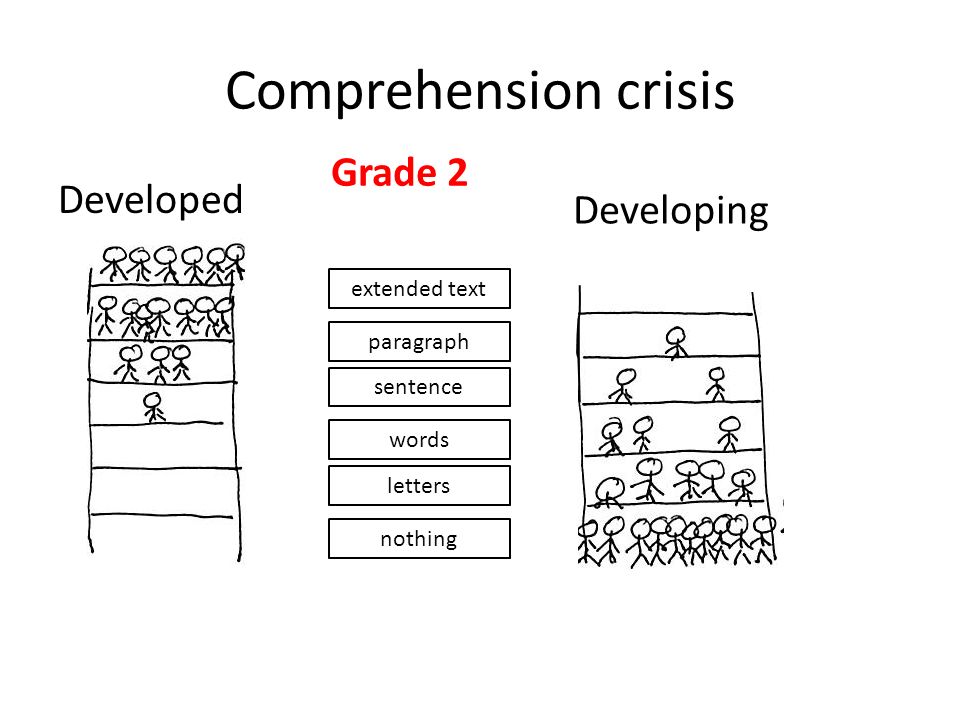 Comprehension crisis

Grade 2

Developed

Developing

extended text

paragraph

sentence

words

letters

nothing